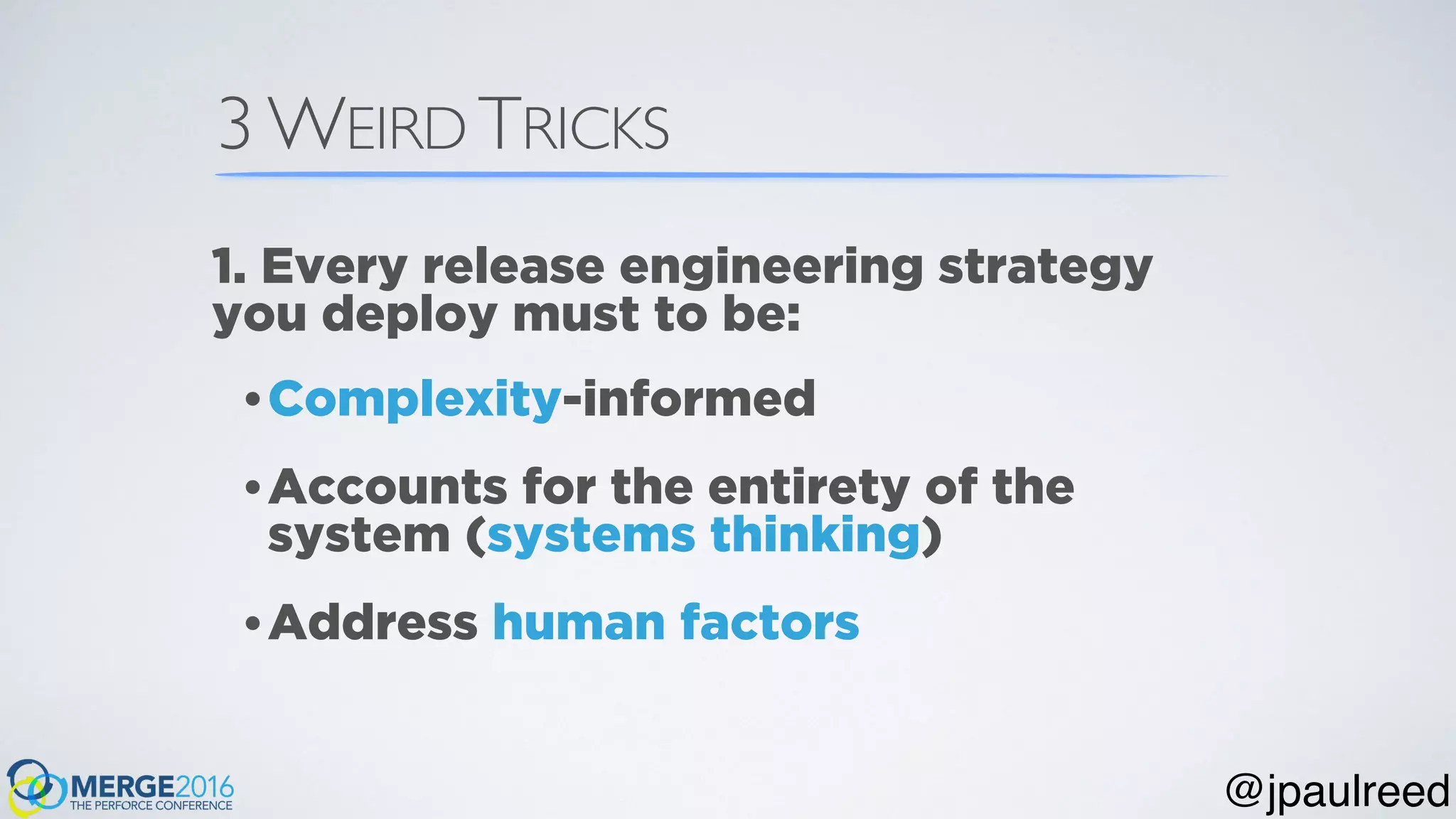 3 WEIRD TRICKS

1. Every release engineering strategy you deploy must to be:

• Complexity-informed

• Accounts for the entirety of the system (systems thinking)

• Address human factors

MERGE2016
THE PERFORCE CONFERENCE

@jpaulreed